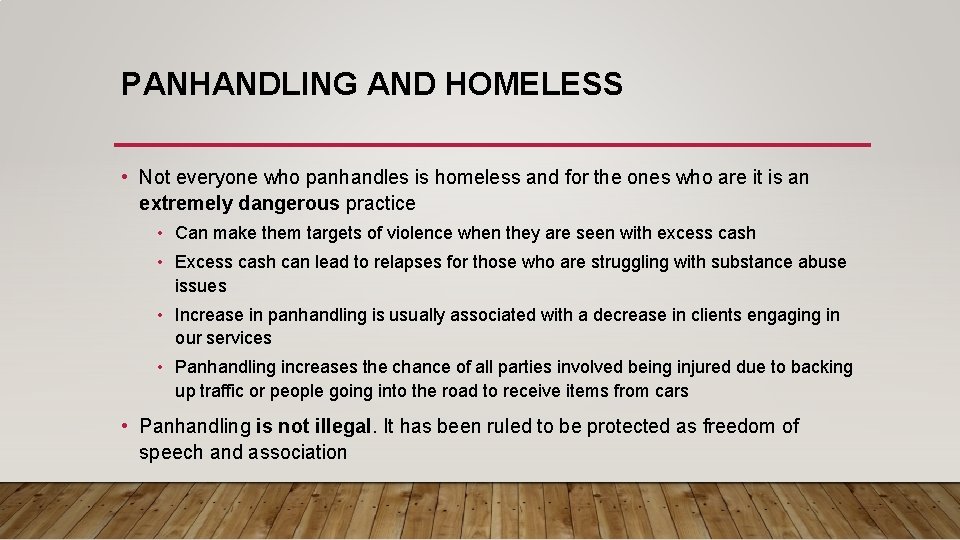 PANHANDLING AND HOMELESS

• Not everyone who panhandles is homeless and for the ones who are it is an extremely dangerous practice

• Can make them targets of violence when they are seen with excess cash

• Excess cash can lead to relapses for those who are struggling with substance abuse issues

• Increase in panhandling is usually associated with a decrease in clients engaging in our services

• Panhandling increases the chance of all parties involved being injured due to backing up traffic or people going into the road to receive items from cars

• Panhandling is not illegal. It has been ruled to be protected as freedom of speech and association